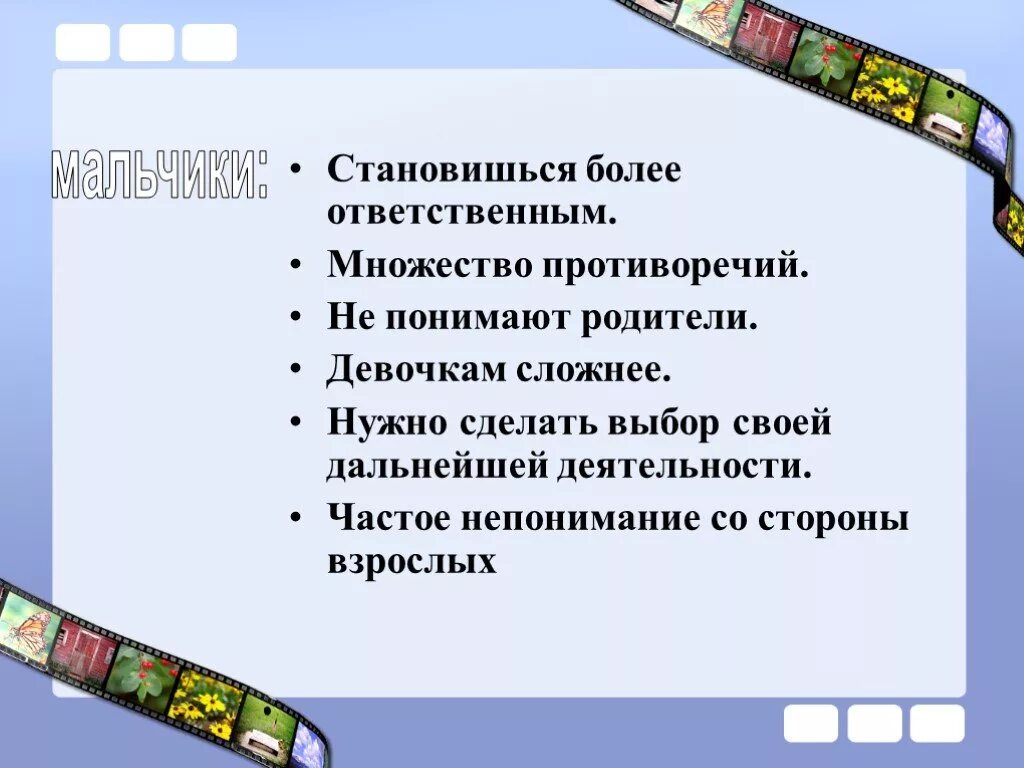 мальчики:

• Становишься более ответственным.
• Множество противоречий.
• Не понимают родители.
• Девочкам сложнее.
• Нужно сделать выбор своей дальнейшей деятельности.
• Частое непонимание со стороны взрослых